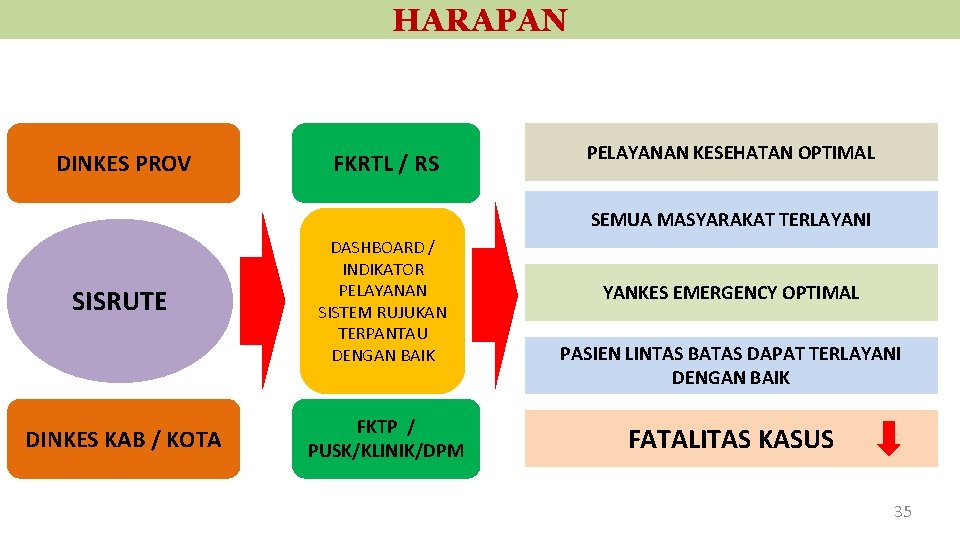 HARAPAN

DINKES PROV

SISRUTE

DINKES KAB / KOTA

FKRTL / RS

DASHBOARD / INDIKATOR PELAYANAN SISTEM RUJUKAN TERPANTAU DENGAN BAIK

FKTP / PUSK/KLINIK/DPM

PELAYANAN KESEHATAN OPTIMAL

SEMUA MASYARAKAT TERLAYANI

YANKES EMERGENCY OPTIMAL

PASIEN LINTAS BATAS DAPAT TERLAYANI DENGAN BAIK

FATALITAS KASUS

35